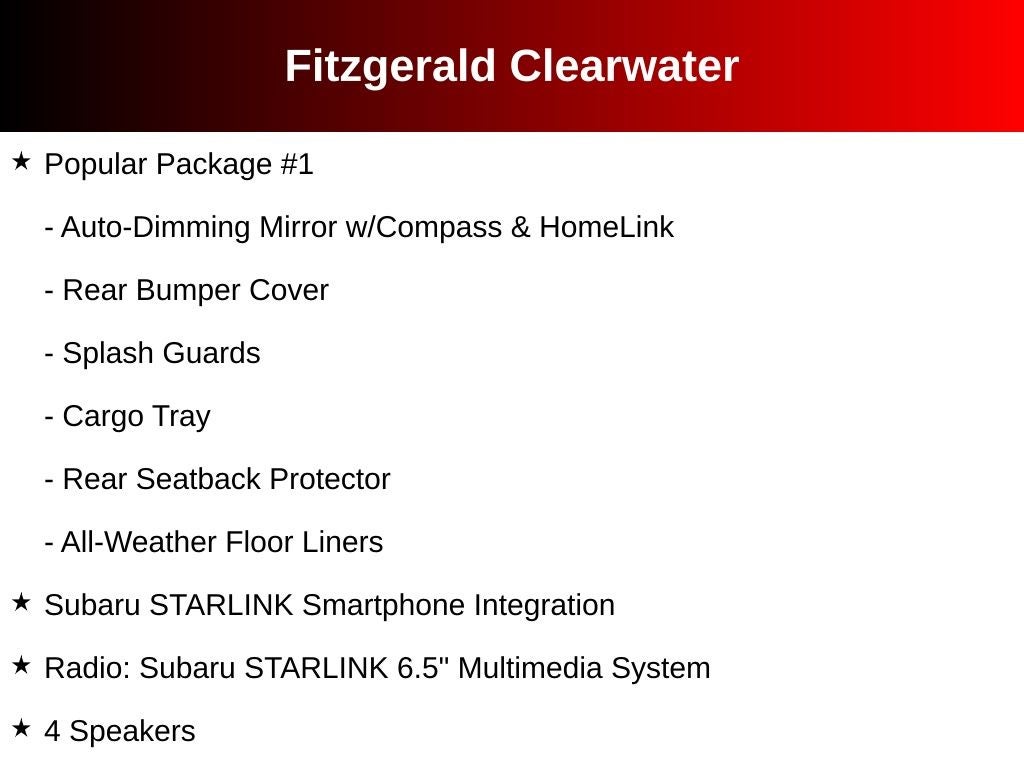 Fitzgerald Clearwater

★ Popular Package #1

- Auto-Dimming Mirror w/Compass & HomeLink

- Rear Bumper Cover

- Splash Guards

- Cargo Tray

- Rear Seatback Protector

- All-Weather Floor Liners

★ Subaru STARLINK Smartphone Integration

★ Radio: Subaru STARLINK 6.5" Multimedia System

★ 4 Speakers